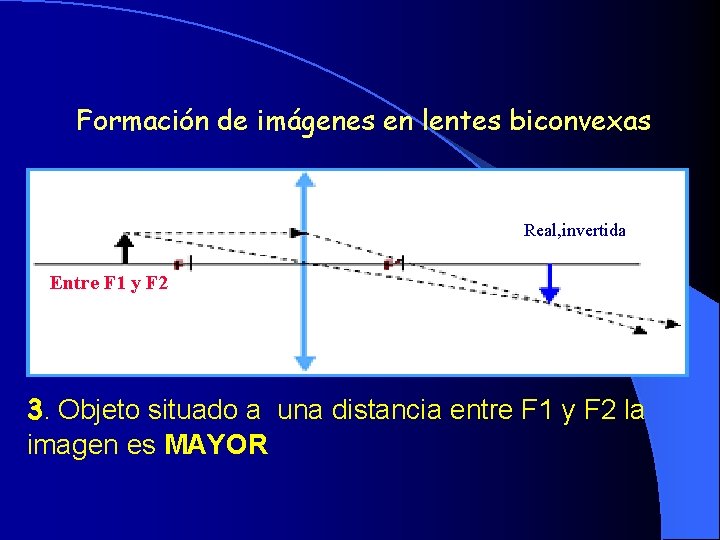 Formación de imágenes en lentes biconvexas

Real,invertida

Entre F1 y F2

3. Objeto situado a una distancia entre F1 y F2 la imagen es MAYOR